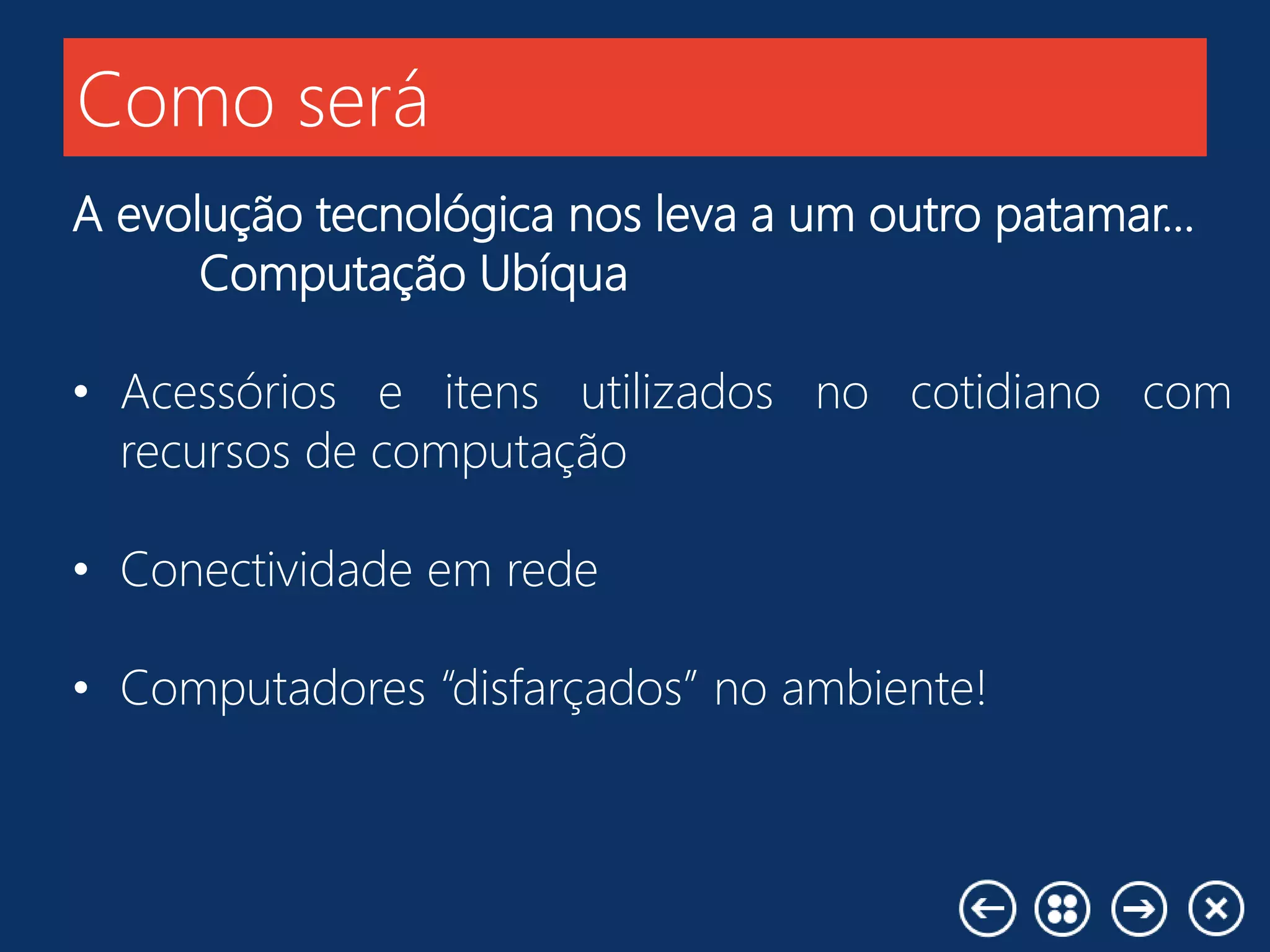 Como será

A evolução tecnológica nos leva a um outro patamar... Computação Ubíqua

• Acessórios e itens utilizados no cotidiano com recursos de computação

• Conectividade em rede

• Computadores “disfarçados” no ambiente!